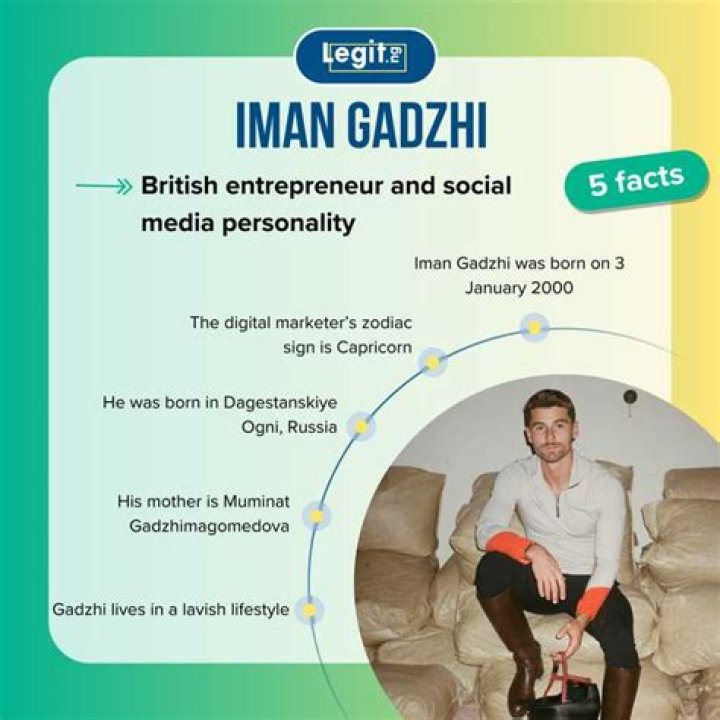 Legit.ng

IMAN GADZHI

British entrepreneur and social media personality

5 facts

Iman Gadzhi was born on 3 January 2000

The digital marketer's zodiac sign is Capricorn

He was born in Dagestanskiye Ogni, Russia

His mother is Muminat Gadzhimagomedova

Gadzhi lives in a lavish lifestyle